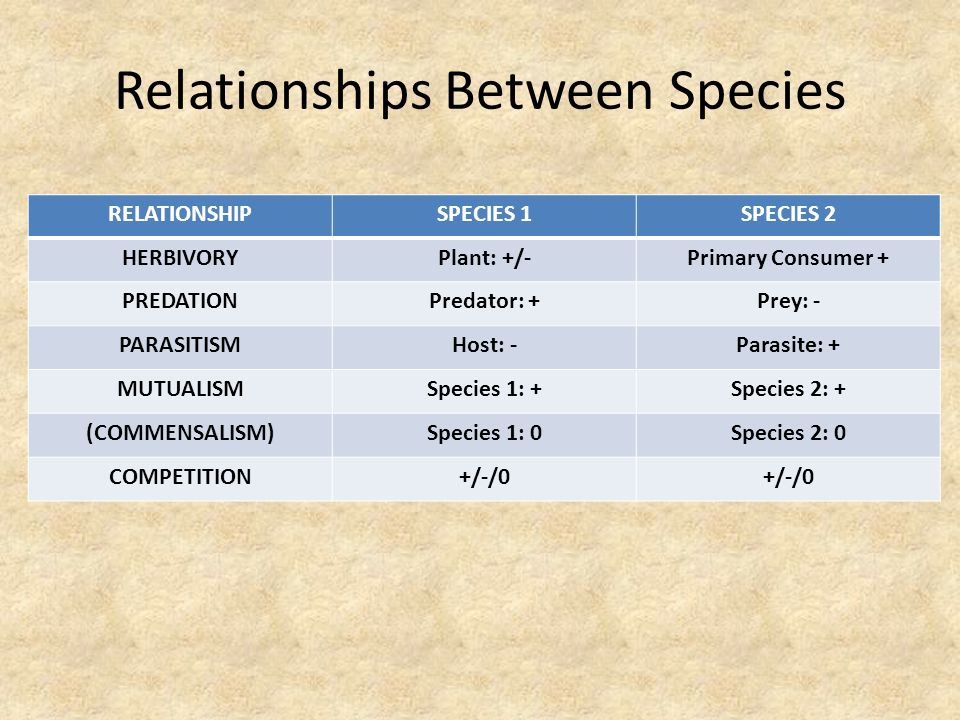 Relationships Between Species

| RELATIONSHIP | SPECIES 1 | SPECIES 2 |
|---|---|---|
| HERBIVORY | Plant: +/- | Primary Consumer + |
| PREDATION | Predator: + | Prey: - |
| PARASITISM | Host: - | Parasite: + |
| MUTUALISM | Species 1: + | Species 2: + |
| (COMMENSALISM) | Species 1: 0 | Species 2: 0 |
| COMPETITION | +/-/0 | +/-/0 |